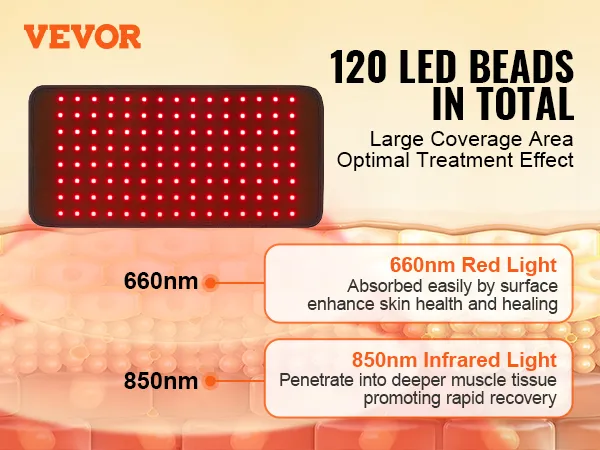 VEVOR

120 LED BEADS IN TOTAL

Large Coverage Area
Optimal Treatment Effect

660nm

660nm Red Light
Absorbed easily by surface enhance skin health and healing

850nm

850nm Infrared Light
Penetrate into deeper muscle tissue promoting rapid recovery